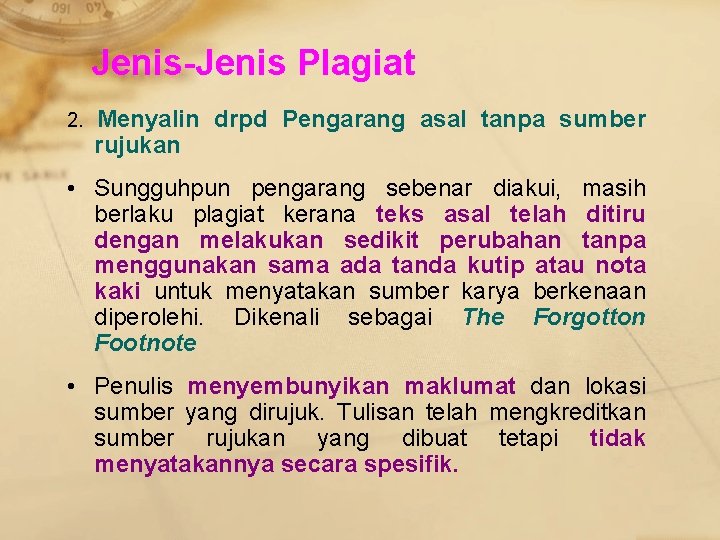 Jenis-Jenis Plagiat

2. Menyalin drpd Pengarang asal tanpa sumber rujukan

• Sungguhpun pengarang sebenar diakui, masih berlaku plagiat kerana teks asal telah ditiru dengan melakukan sedikit perubahan tanpa menggunakan sama ada tanda kutip atau nota kaki untuk menyatakan sumber karya berkenaan diperolehi. Dikenali sebagai The Forgotton Footnote

• Penulis menyembunyikan maklumat dan lokasi sumber yang dirujuk. Tulisan telah mengkreditkan sumber rujukan yang dibuat tetapi tidak menyatakannya secara spesifik.